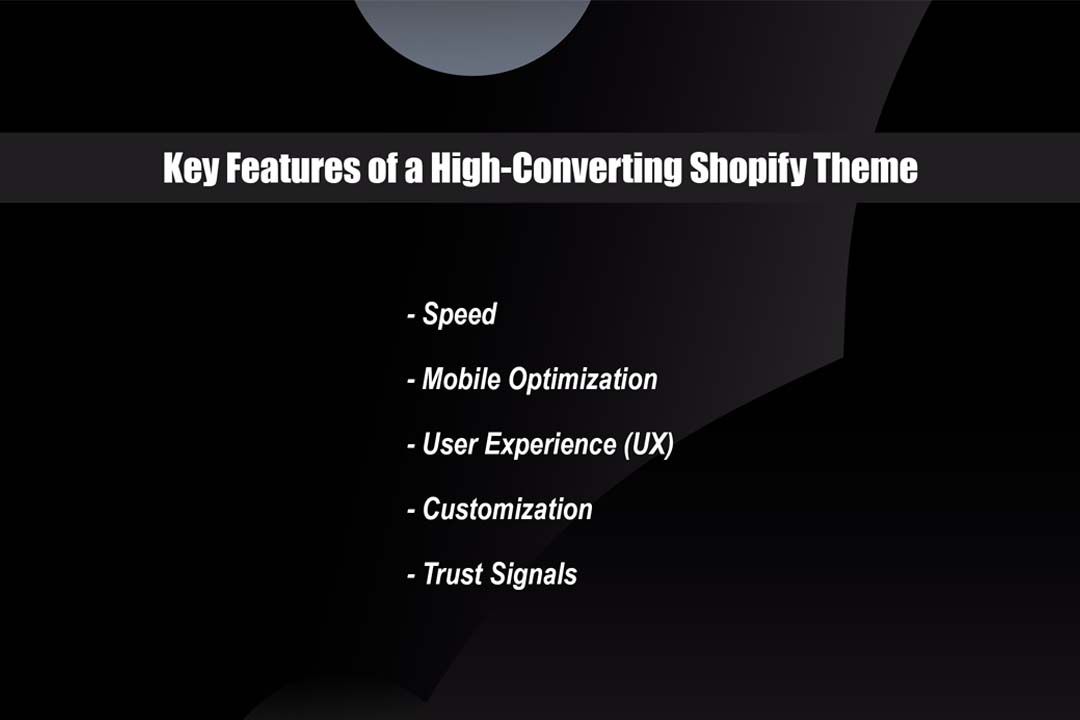 Key Features of a High-Converting Shopify Theme

- Speed

- Mobile Optimization

- User Experience (UX)

- Customization

- Trust Signals